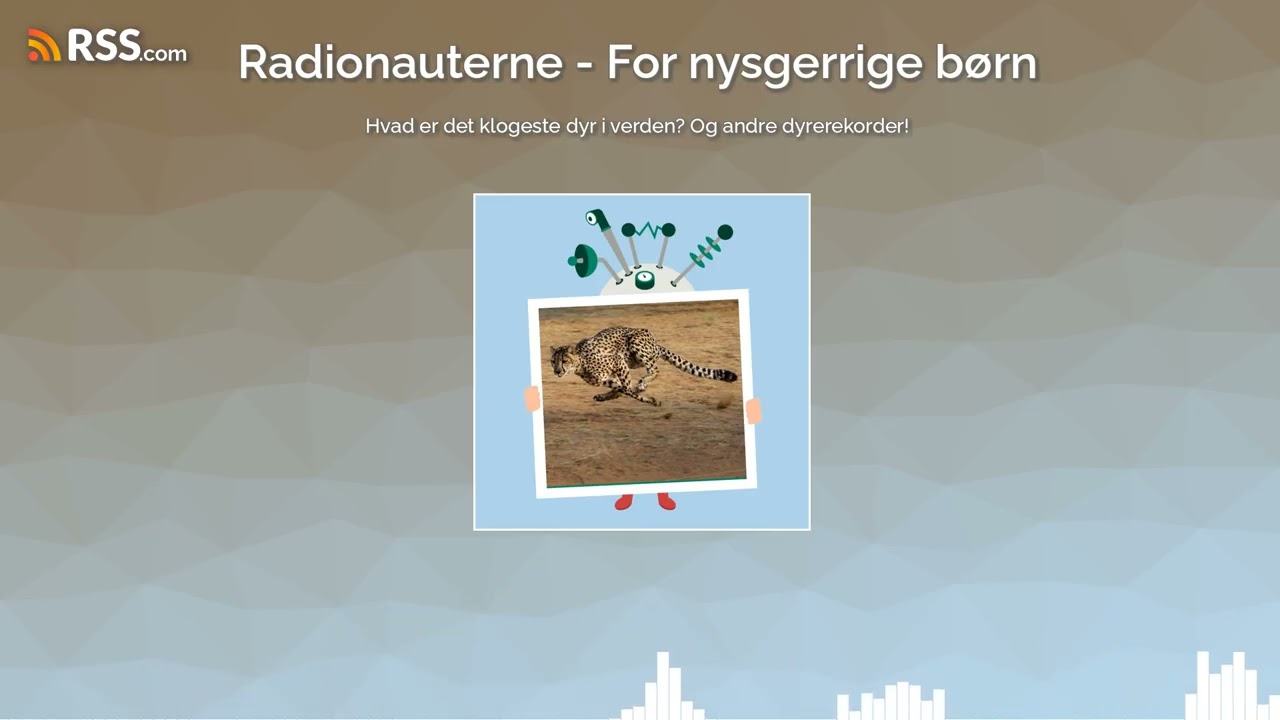 RSS.com

Radionauterne - For nysgerrige børn

Hvad er det klogeste dyr i verden? Og andre dyrerekorder!